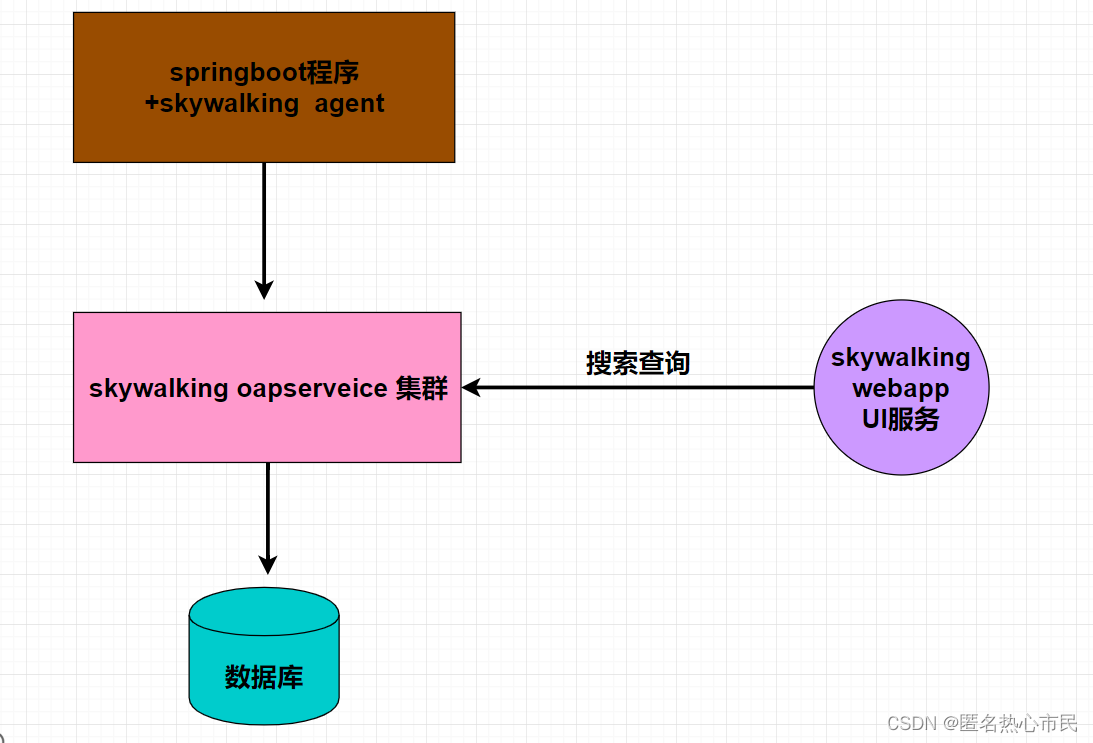 springboot程序
+skywalking agent

skywalking oapserveice 集群

搜索查询

skywalking
webapp
UI服务

数据库

CSDN @匿名热心市民